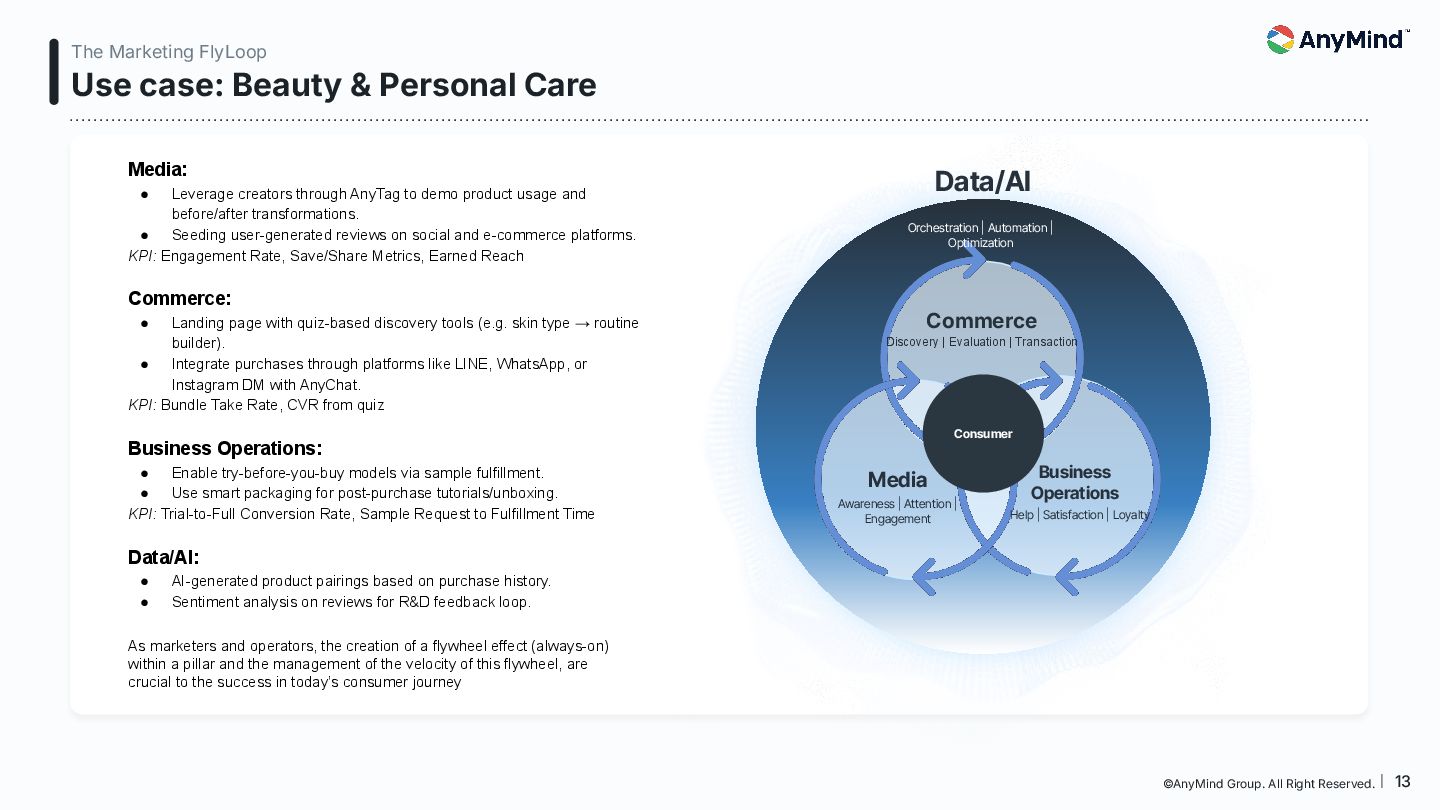 The Marketing FlyLoop

Use case: Beauty & Personal Care

AnyMind™

Media:
● Leverage creators through AnyTag to demo product usage and before/after transformations.
● Seeding user-generated reviews on social and e-commerce platforms.
KPI: Engagement Rate, Save/Share Metrics, Earned Reach

Commerce:
● Landing page with quiz-based discovery tools (e.g. skin type → routine builder).
● Integrate purchases through platforms like LINE, WhatsApp, or Instagram DM with AnyChat.
KPI: Bundle Take Rate, CVR from quiz

Business Operations:
● Enable try-before-you-buy models via sample fulfillment.
● Use smart packaging for post-purchase tutorials/unboxing.
KPI: Trial-to-Full Conversion Rate, Sample Request to Fulfillment Time

Data/AI:
● AI-generated product pairings based on purchase history.
● Sentiment analysis on reviews for R&D feedback loop.

As marketers and operators, the creation of a flywheel effect (always-on) within a pillar and the management of the velocity of this flywheel, are crucial to the success in today's consumer journey

Data/AI
Orchestration | Automation | Optimization

Commerce
Discovery | Evaluation | Transaction

Consumer

Media
Awareness | Attention | Engagement

Business Operations
Help | Satisfaction | Loyalty

©AnyMind Group. All Right Reserved. | 13